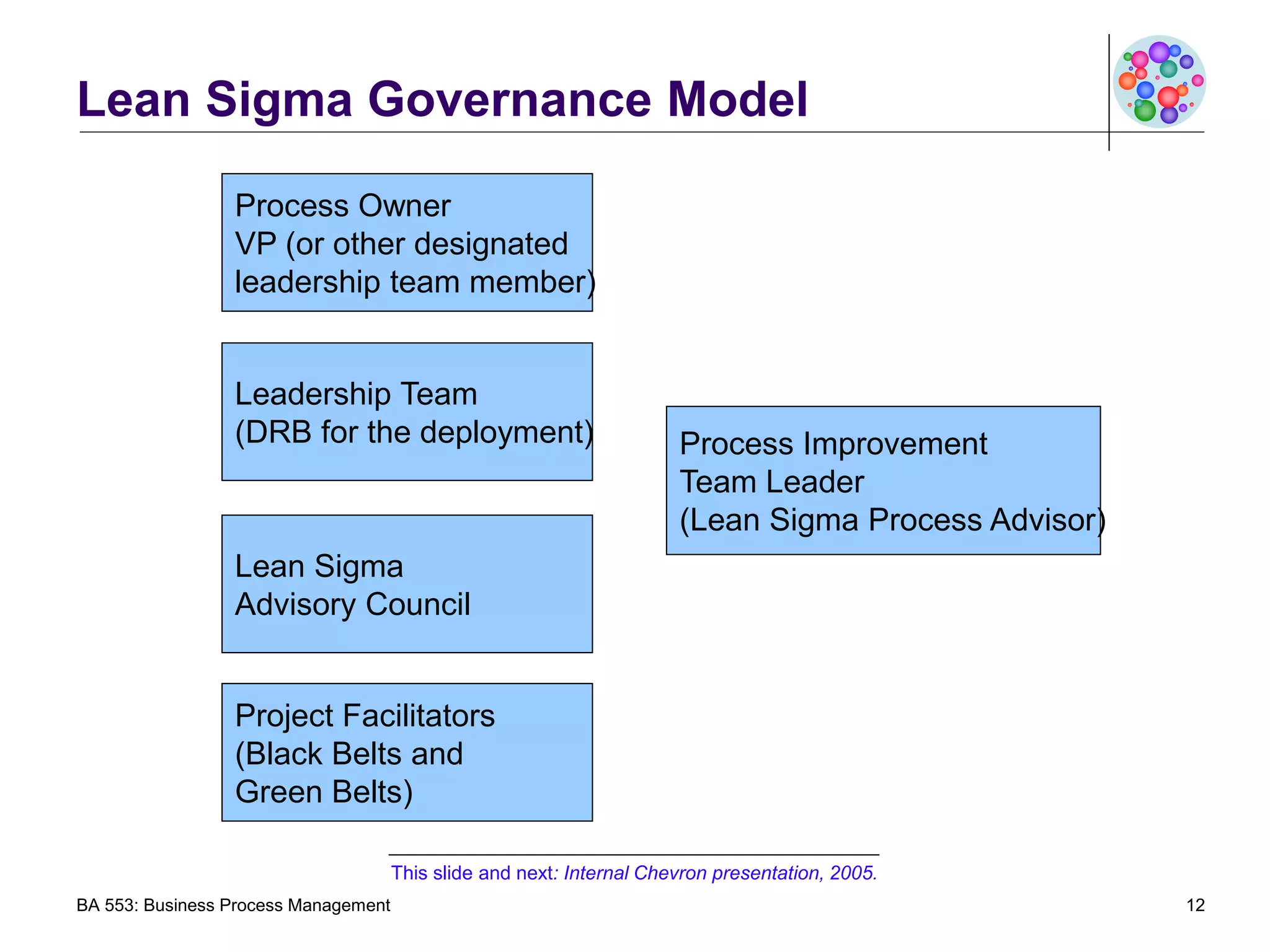 Lean Sigma Governance Model

Process Owner
VP (or other designated leadership team member)

Leadership Team
(DRB for the deployment)

Lean Sigma
Advisory Council

Project Facilitators
(Black Belts and Green Belts)

Process Improvement
Team Leader
(Lean Sigma Process Advisor)

This slide and next: Internal Chevron presentation, 2005.

BA 553: Business Process Management

12